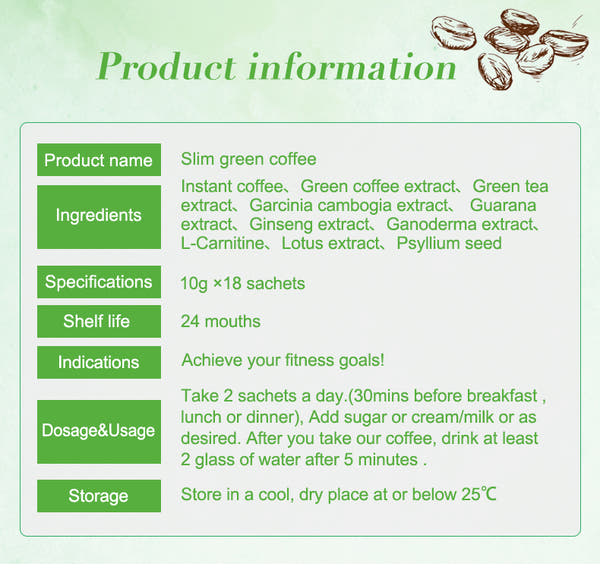 Product information

| Product name | Slim green coffee |
|---|---|
| Ingredients | Instant coffee、Green coffee extract、Green tea extract、Garcinia cambogia extract、 Guarana extract、Ginseng extract、Ganoderma extract、L-Carnitine、Lotus extract、Psyllium seed |
| Specifications | 10g ×18 sachets |
| Shelf life | 24 mouths |
| Indications | Achieve your fitness goals! |
| Dosage&Usage | Take 2 sachets a day.(30mins before breakfast , lunch or dinner), Add sugar or cream/milk or as desired. After you take our coffee, drink at least 2 glass of water after 5 minutes . |
| Storage | Store in a cool, dry place at or below 25℃ |